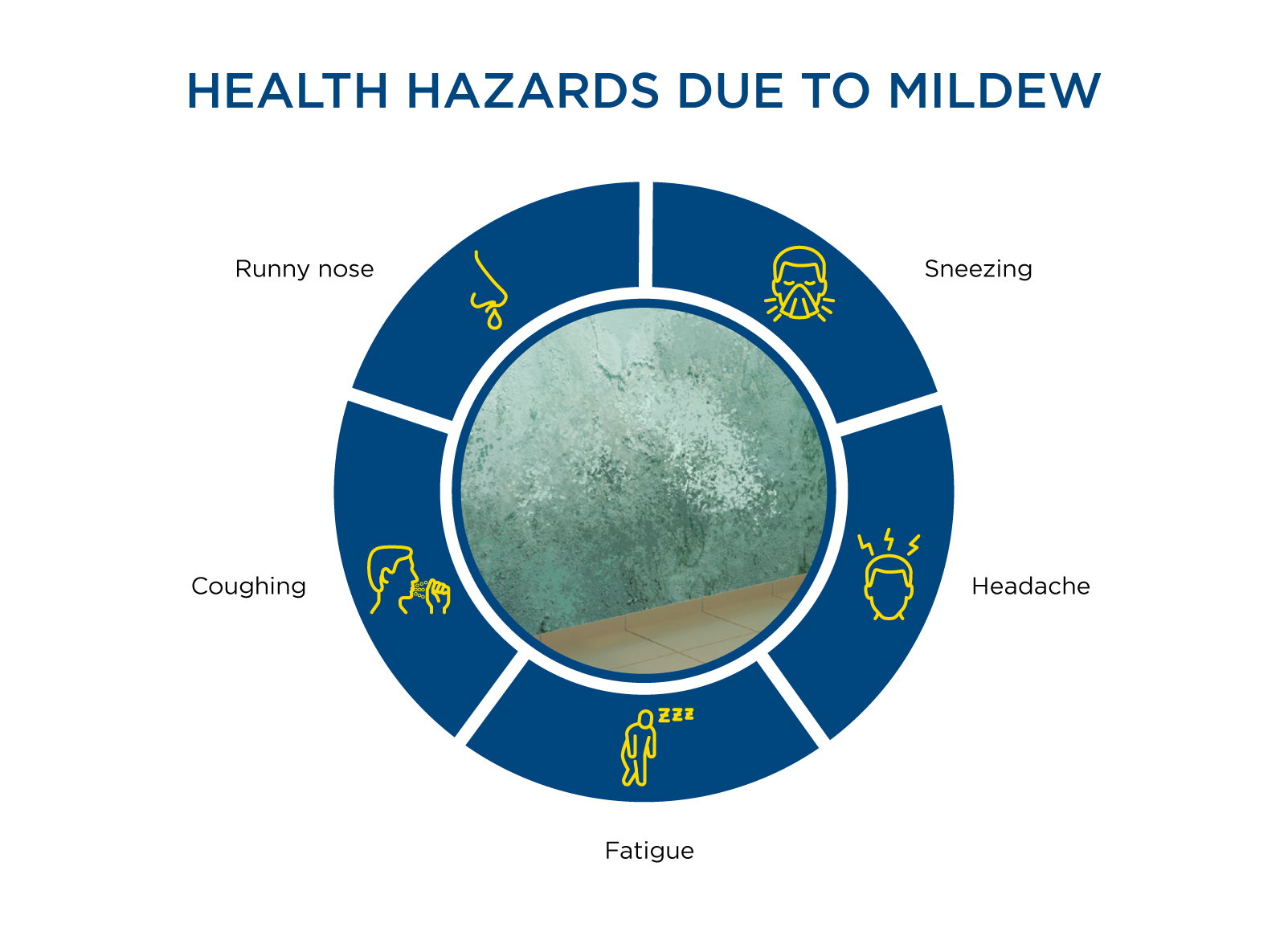 HEALTH HAZARDS DUE TO MILDEW

Runny nose

Sneezing

Coughing

Headache

zzz

Fatigue